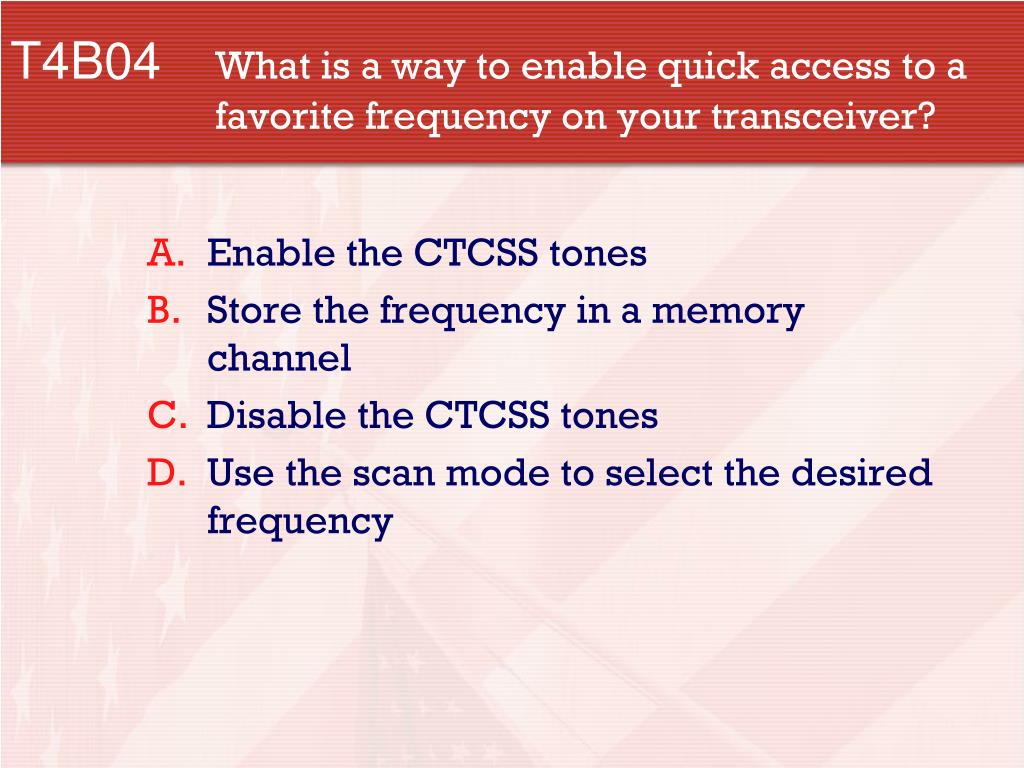 T4B04 What is a way to enable quick access to a favorite frequency on your transceiver?

A. Enable the CTCSS tones
B. Store the frequency in a memory channel
C. Disable the CTCSS tones
D. Use the scan mode to select the desired frequency